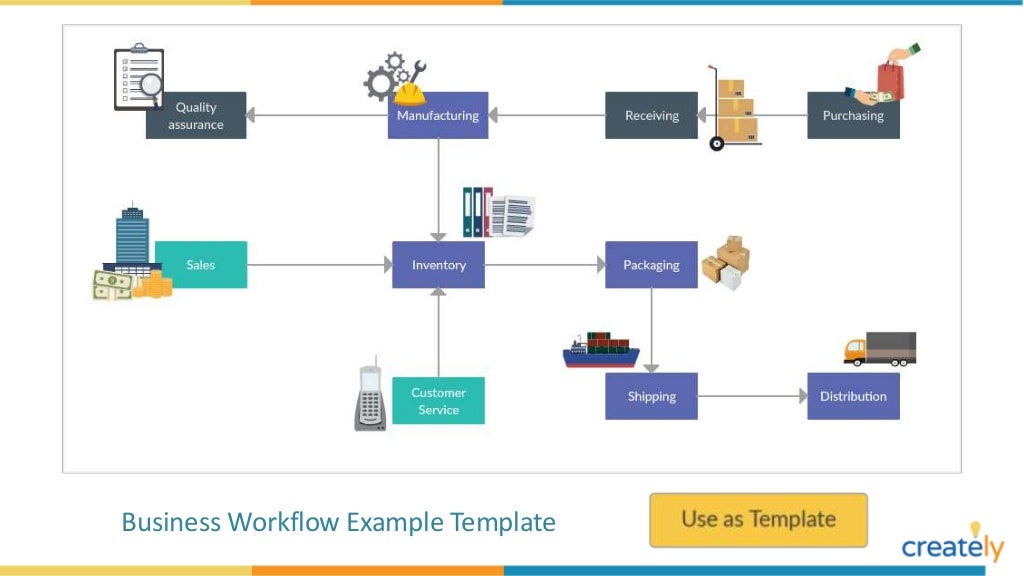 Quality assurance

Manufacturing

Receiving

Purchasing

Sales

Inventory

Packaging

Customer Service

Shipping

Distribution

Business Workflow Example Template

Use as Template

creately